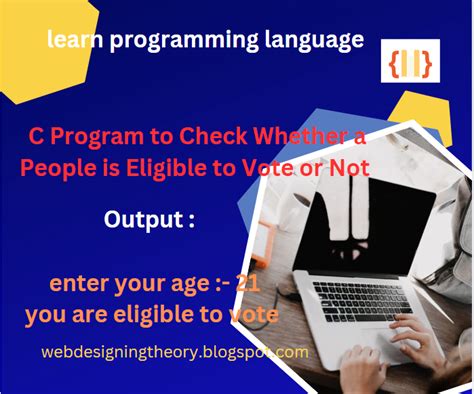 learn programming language

{||}

C Program to Check Whether a People is Eligible to Vote or Not

Output :

enter your age :- 21
you are eligible to vote

webdesigningtheory.blogspot.com